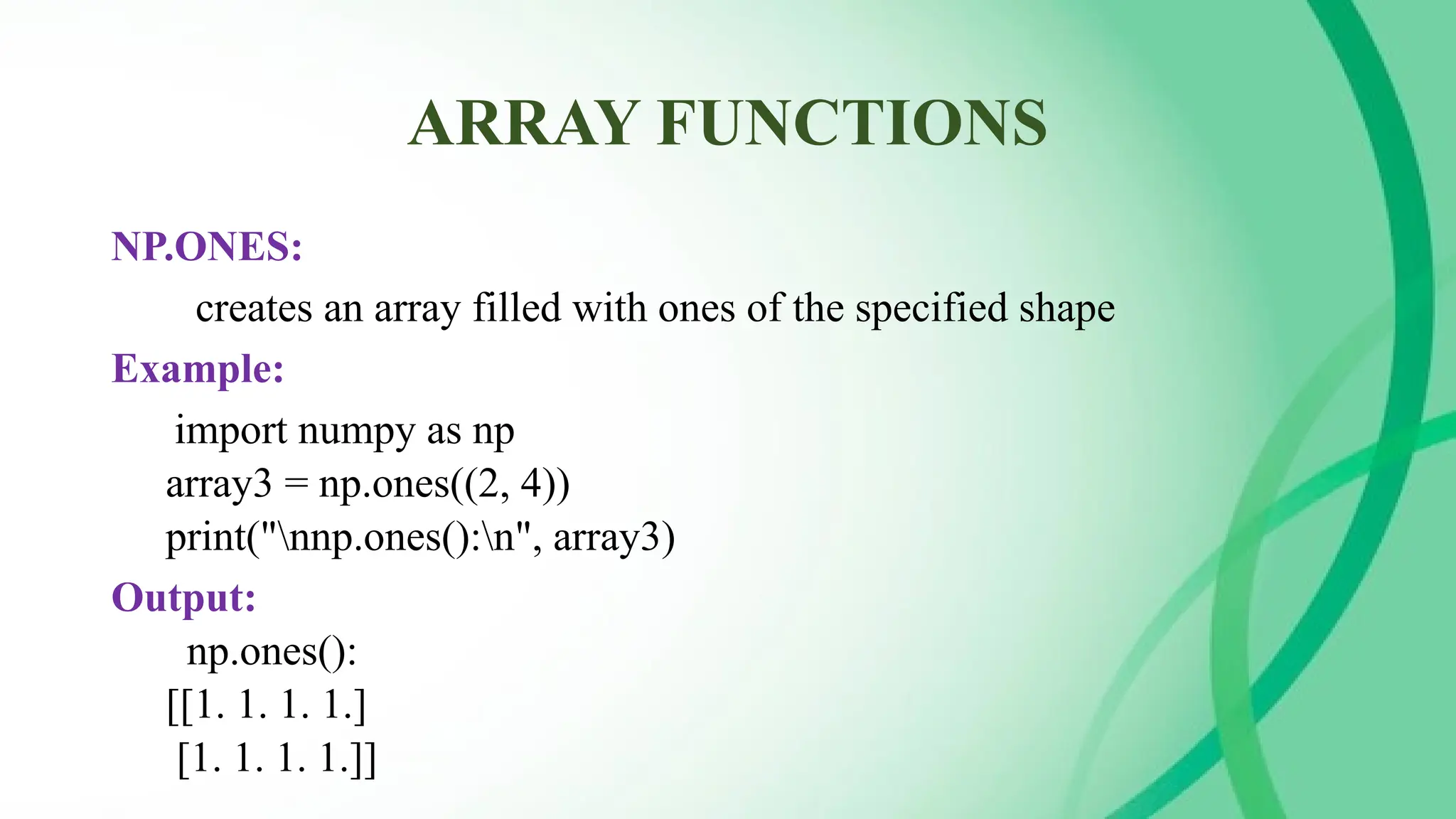 ARRAY FUNCTIONS

NP.ONES:

creates an array filled with ones of the specified shape

Example:

import numpy as np
array3 = np.ones((2, 4))
print("\nnp.ones():\n", array3)

Output:

np.ones():
[[1. 1. 1. 1.]
 [1. 1. 1. 1.]]